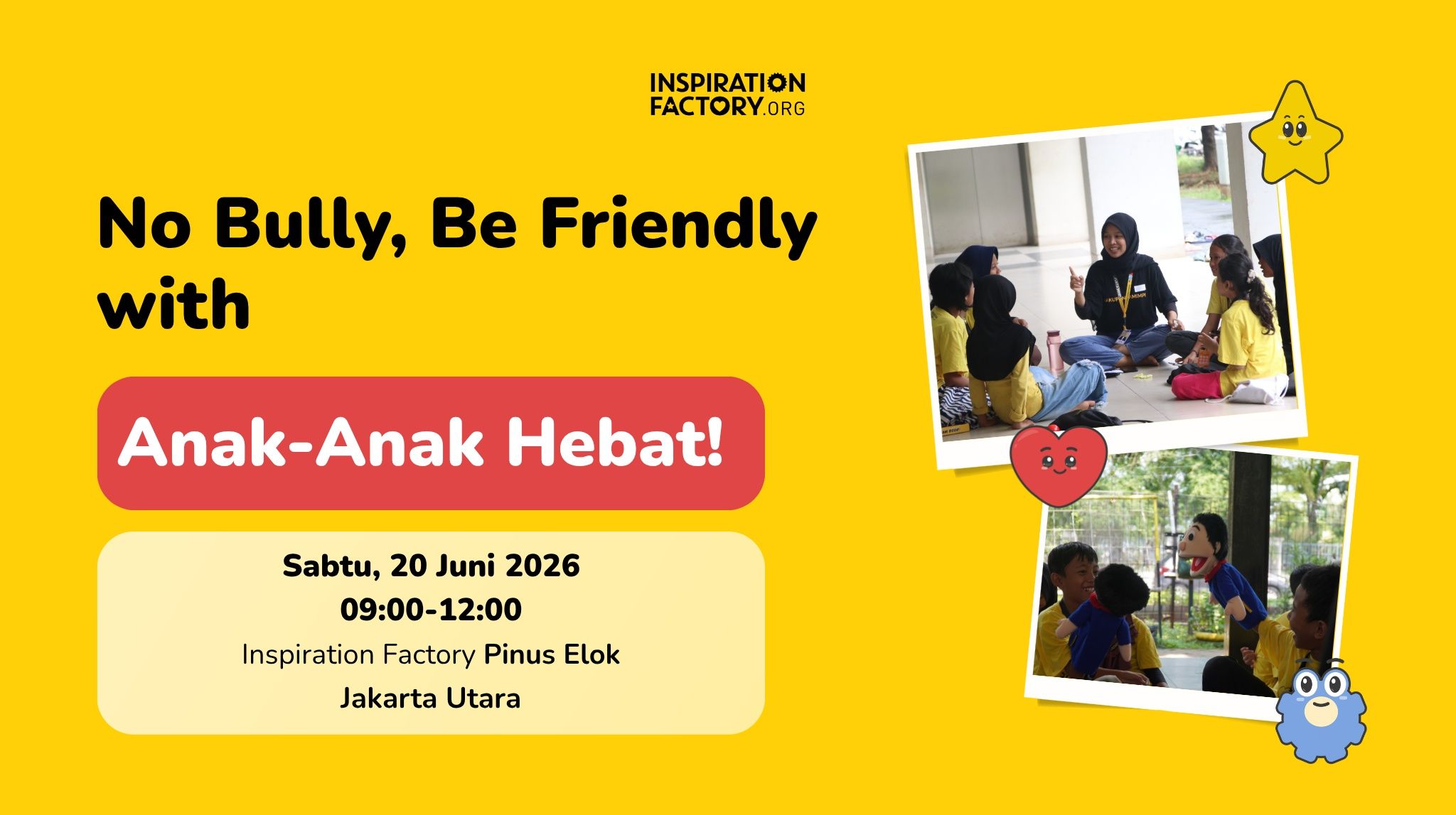 INSPIRATION FACTORY.ORG

No Bully, Be Friendly with

Anak-Anak Hebat!

Sabtu, 20 Juni 2026
09:00-12:00
Inspiration Factory Pinus Elok
Jakarta Utara